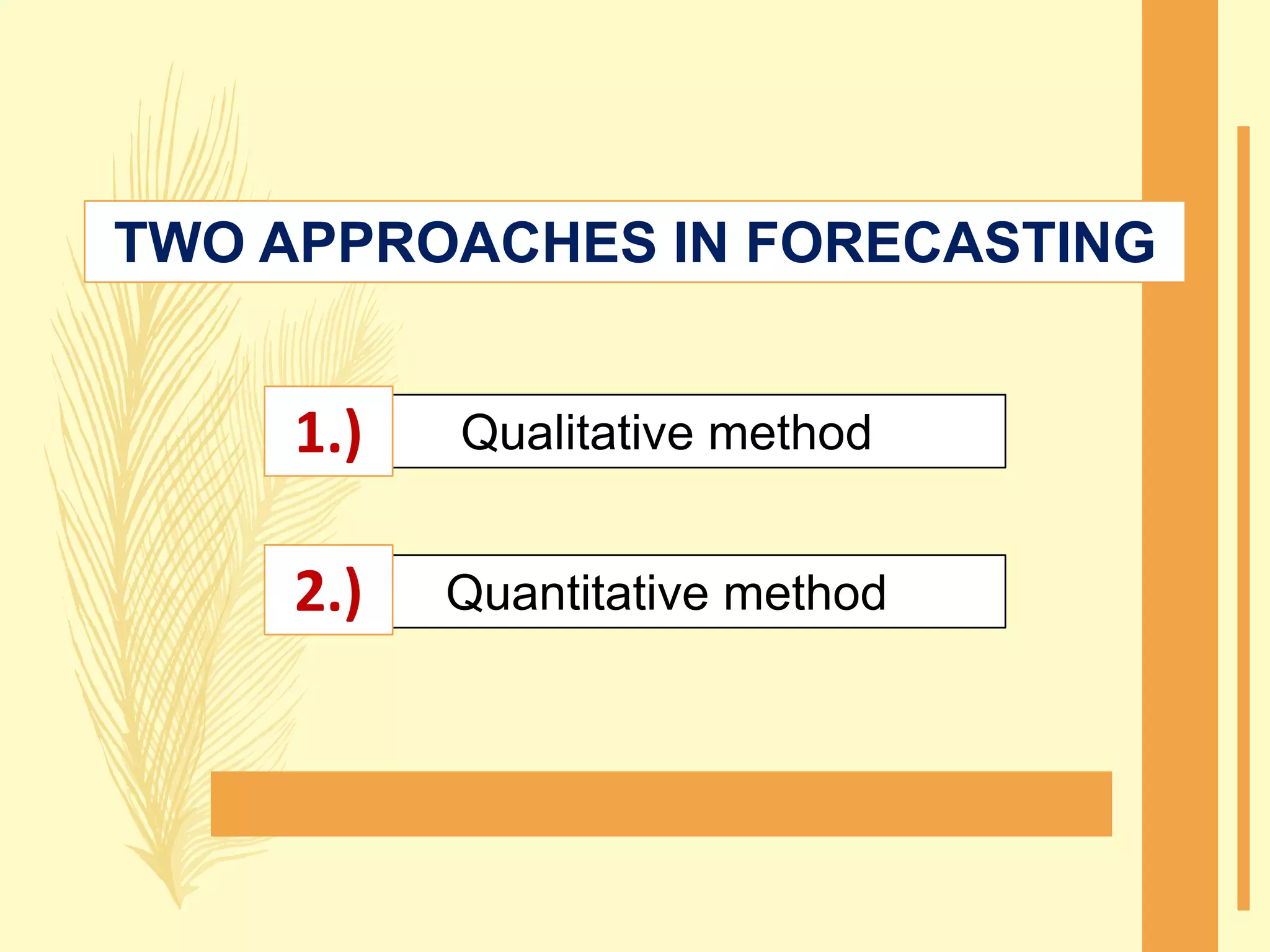 TWO APPROACHES IN FORECASTING

1.) Qualitative method

2.) Quantitative method